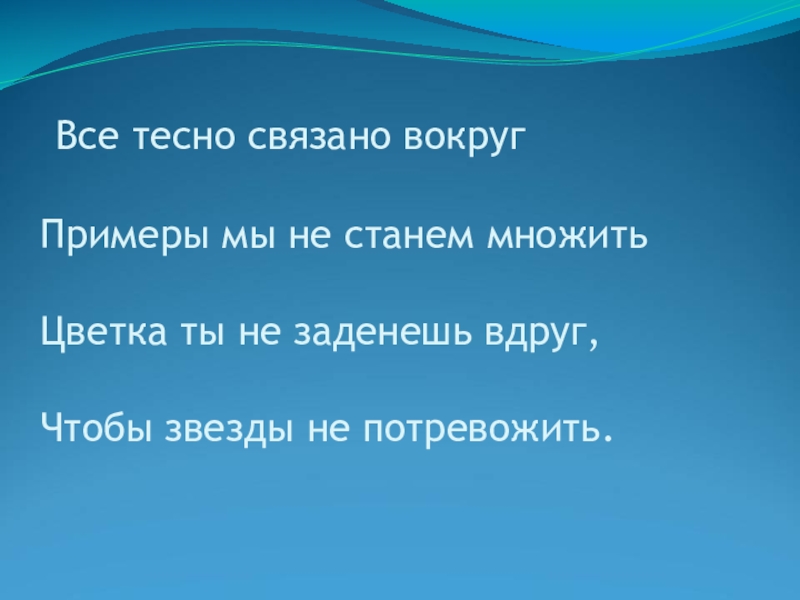 Все тесно связано вокруг

Примеры мы не станем множить

Цветка ты не заденешь вдруг,

Чтобы звезды не потревожить.